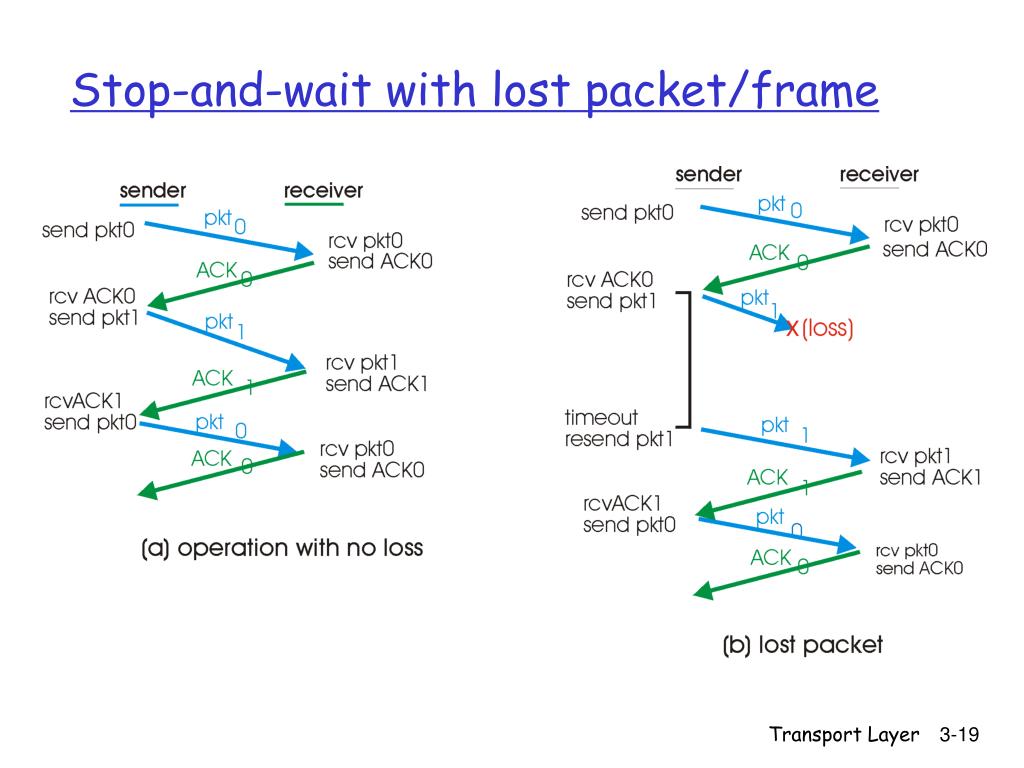 Stop-and-wait with lost packet/frame

sender receiver
send pkt0
pkt 0
rcv pkt0
send ACK0
ACK 0
rcv ACK0
send pkt1
pkt 1
rcv pkt1
send ACK1
ACK 1
rcvACK1
send pkt0
pkt 0
rcv pkt0
send ACK0
ACK 0

(a) operation with no loss

sender receiver
send pkt0
pkt 0
rcv pkt0
send ACK0
ACK 0
rcv ACK0
send pkt1
pkt 1
X (loss)
timeout
resend pkt1
pkt 1
rcv pkt1
send ACK1
ACK 1
rcvACK1
send pkt0
pkt 0
rcv pkt0
send ACK0
ACK 0

(b) lost packet

Transport Layer 3-19